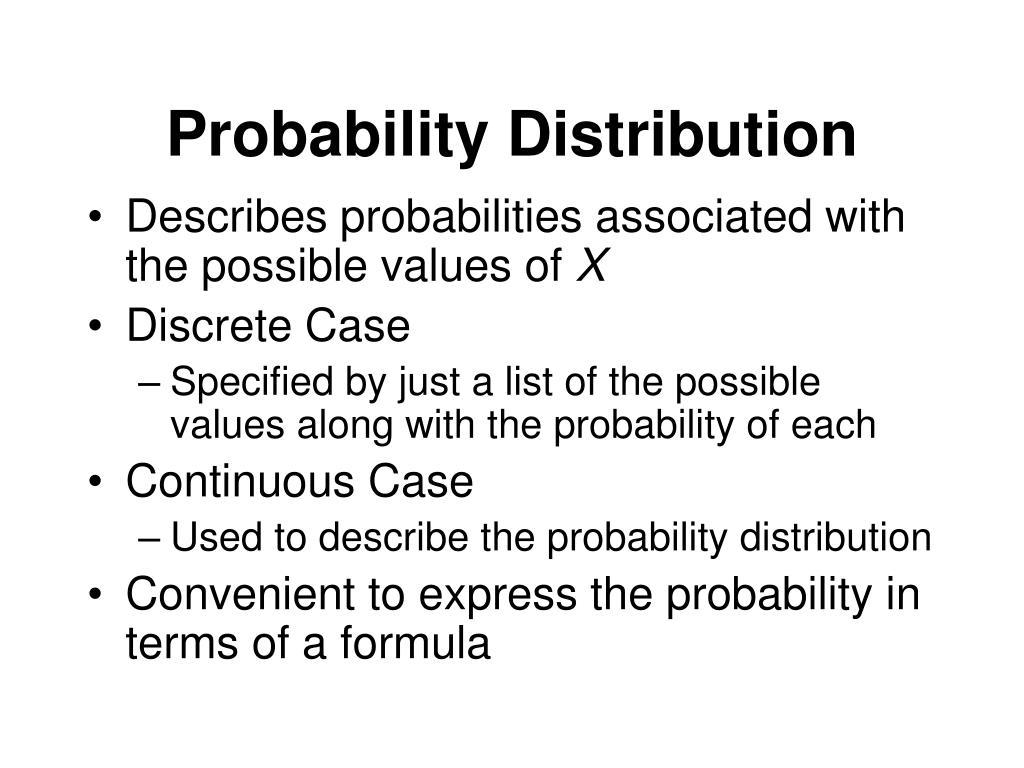 Probability Distribution

• Describes probabilities associated with the possible values of $X$
• Discrete Case
– Specified by just a list of the possible values along with the probability of each
• Continuous Case
– Used to describe the probability distribution
• Convenient to express the probability in terms of a formula